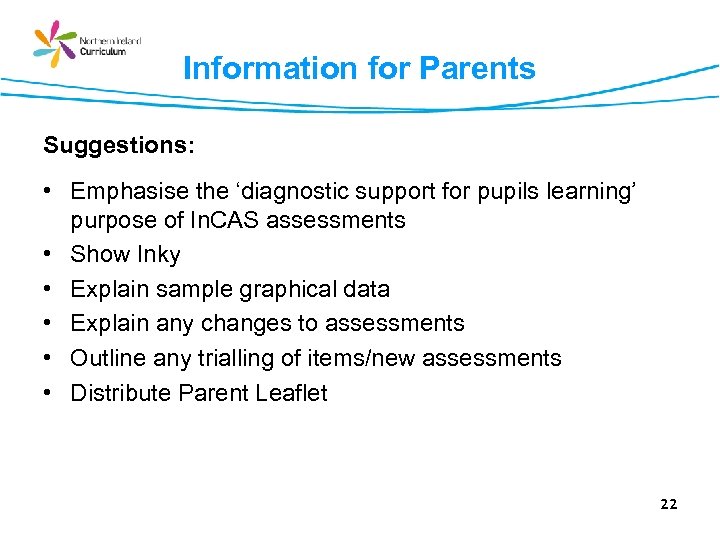 Northern Ireland Curriculum

Information for Parents

Suggestions:

• Emphasise the ‘diagnostic support for pupils learning’ purpose of InCAS assessments
• Show Inky
• Explain sample graphical data
• Explain any changes to assessments
• Outline any trialling of items/new assessments
• Distribute Parent Leaflet

22